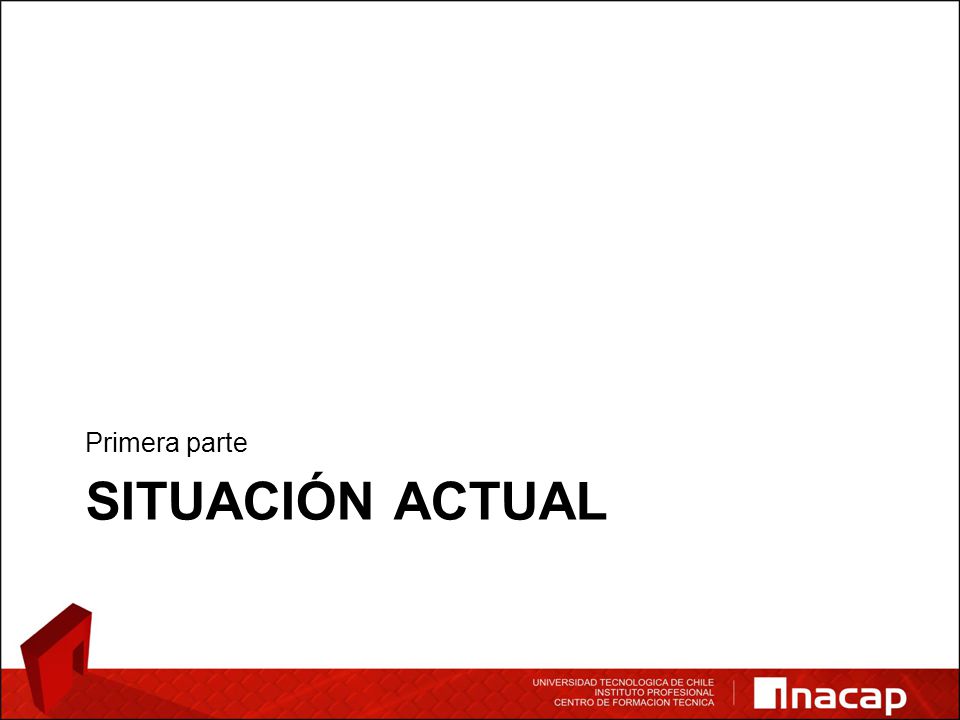 Primera parte

SITUACIÓN ACTUAL

UNIVERSIDAD TECNOLOGICA DE CHILE
INSTITUTO PROFESIONAL
CENTRO DE FORMACION TECNICA

inacap